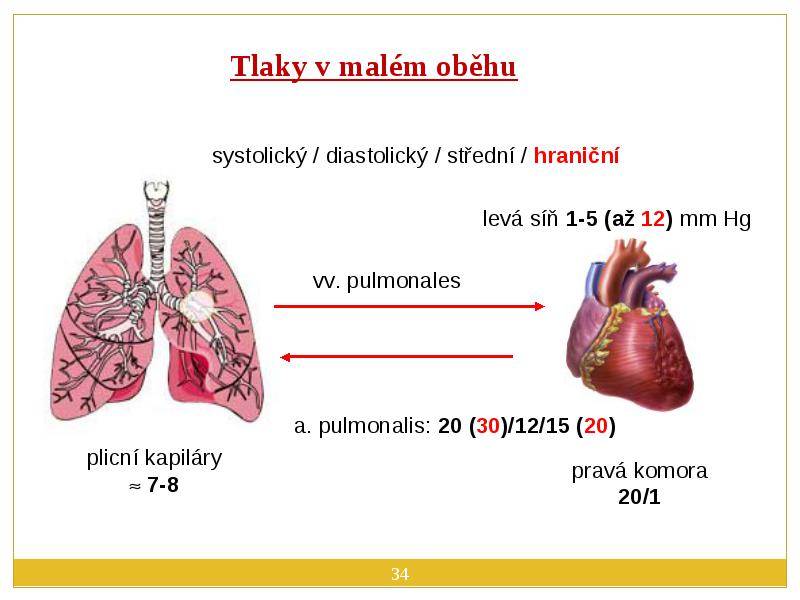 Tlaky v malém oběhu

systolický / diastolický / střední / hraniční

levá síň 1-5 (až 12) mm Hg

vv. pulmonales

a. pulmonalis: 20 (30)/12/15 (20)

plicní kapiláry
≈ 7-8

pravá komora
20/1

34